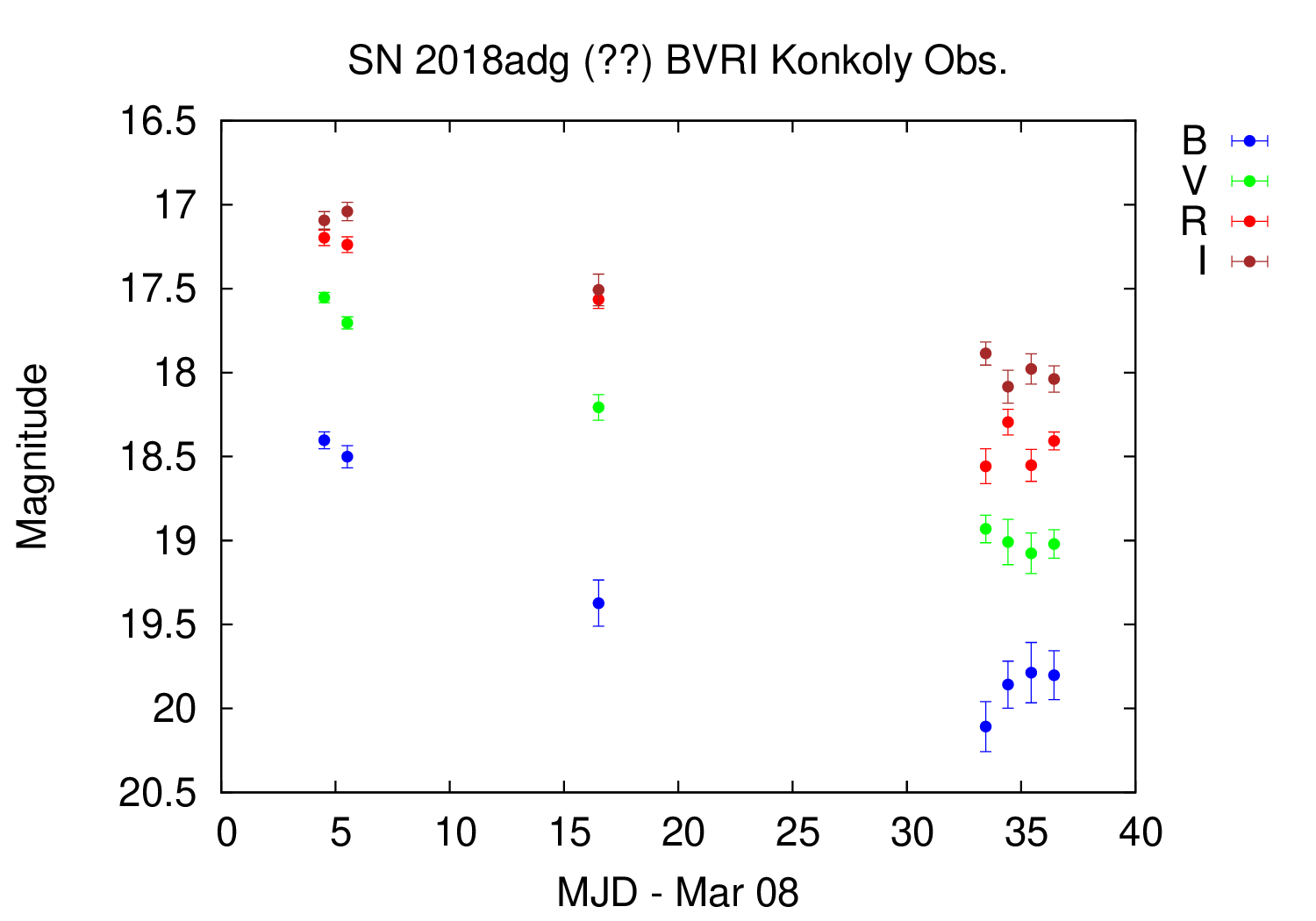 SN 2018adg (??) BVRI Konkoly Obs.

B
V
R
I

Magnitude

16.5
17
17.5
18
18.5
19
19.5
20
20.5

0
5
10
15
20
25
30
35
40

MJD - Mar 08